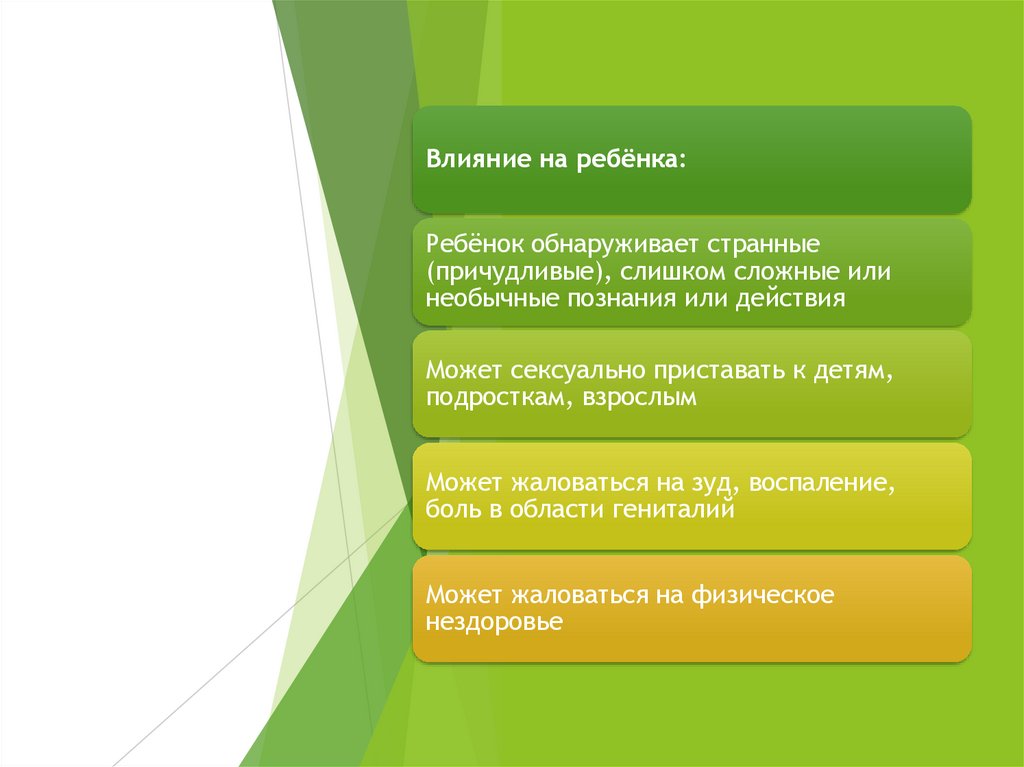 Влияние на ребёнка:

Ребёнок обнаруживает странные (причудливые), слишком сложные или необычные познания или действия

Может сексуально приставать к детям, подросткам, взрослым

Может жаловаться на зуд, воспаление, боль в области гениталий

Может жаловаться на физическое нездоровье